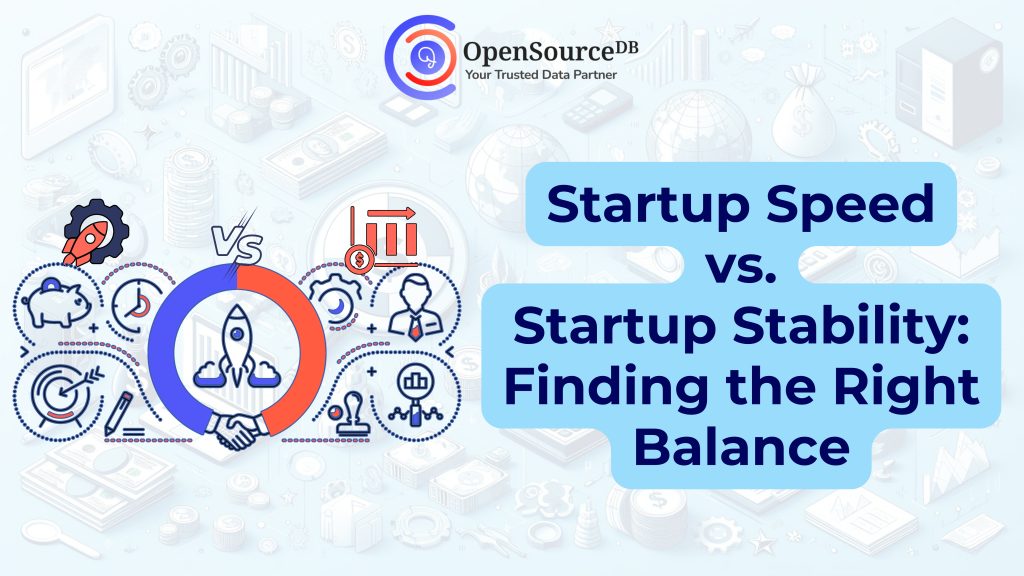 OpenSourceDB
Your Trusted Data Partner

VS

Startup Speed vs. Startup Stability: Finding the Right Balance